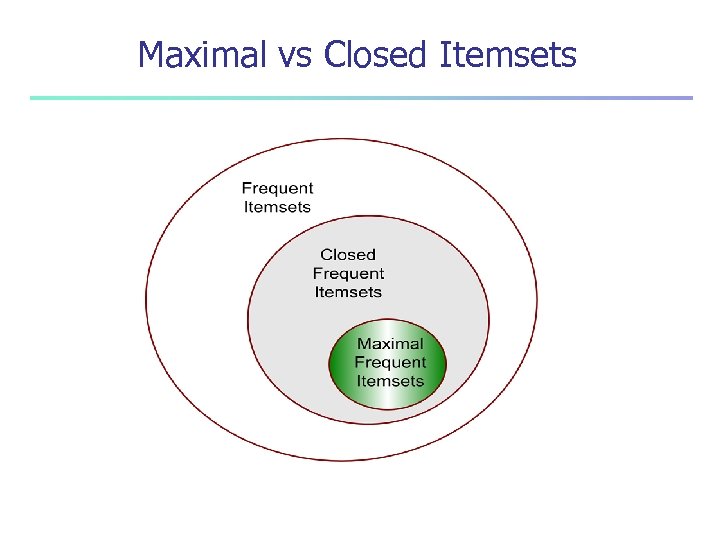 Maximal vs Closed Itemsets

Frequent Itemsets

Closed Frequent Itemsets

Maximal Frequent Itemsets